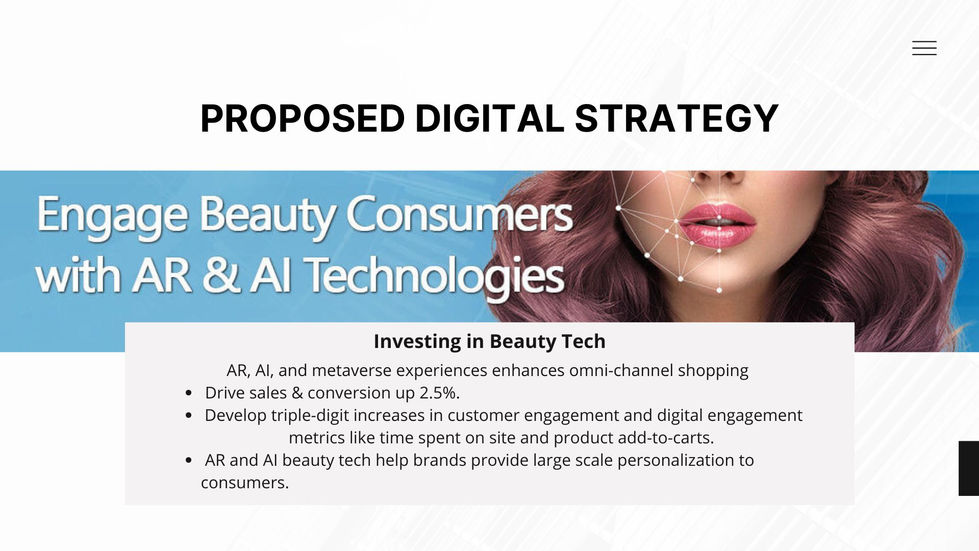 PROPOSED DIGITAL STRATEGY

Engage Beauty Consumers with AR & AI Technologies

Investing in Beauty Tech

AR, AI, and metaverse experiences enhances omni-channel shopping

- Drive sales & conversion up 2.5%.
- Develop triple-digit increases in customer engagement and digital engagement metrics like time spent on site and product add-to-carts.
- AR and AI beauty tech help brands provide large scale personalization to consumers.